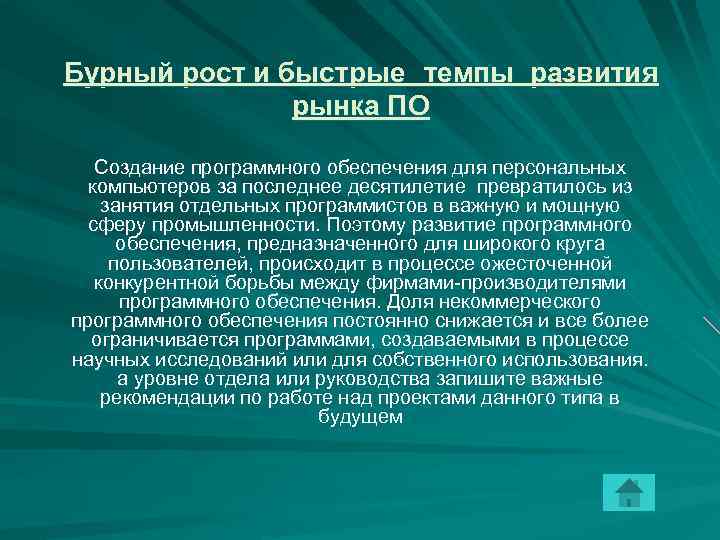 Бурный рост и быстрые темпы развития рынка ПО

Создание программного обеспечения для персональных компьютеров за последнее десятилетие превратилось из занятия отдельных программистов в важную и мощную сферу промышленности. Поэтому развитие программного обеспечения, предназначенного для широкого круга пользователей, происходит в процессе ожесточенной конкурентной борьбы между фирмами-производителями программного обеспечения. Доля некоммерческого программного обеспечения постоянно снижается и все более ограничивается программами, создаваемыми в процессе научных исследований или для собственного использования. а уровне отдела или руководства запишите важные рекомендации по работе над проектами данного типа в будущем